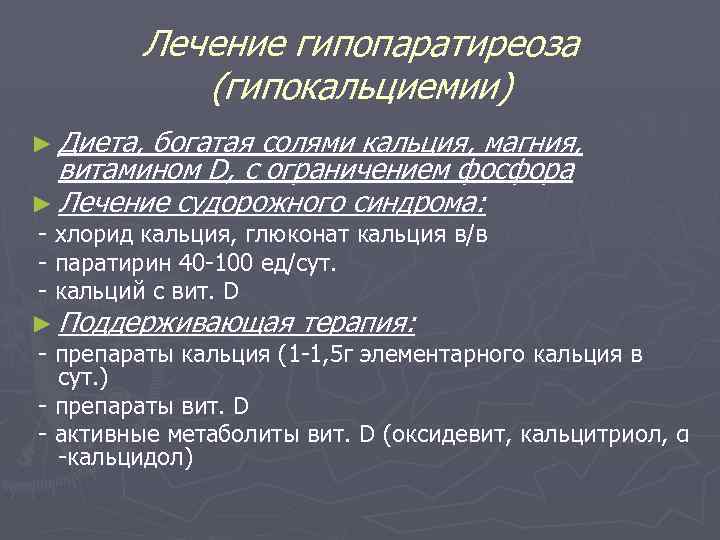 Лечение гипопаратиреоза (гипокальциемии)

► Диета, богатая солями кальция, магния, витамином D, с ограничением фосфора

► Лечение судорожного синдрома:

- хлорид кальция, глюконат кальция в/в

- паратирин 40-100 ед/сут.

- кальций с вит. D

► Поддерживающая терапия:

- препараты кальция (1-1,5г элементарного кальция в сут.)

- препараты вит. D

- активные метаболиты вит. D (оксидевит, кальцитриол, α -кальцидол)